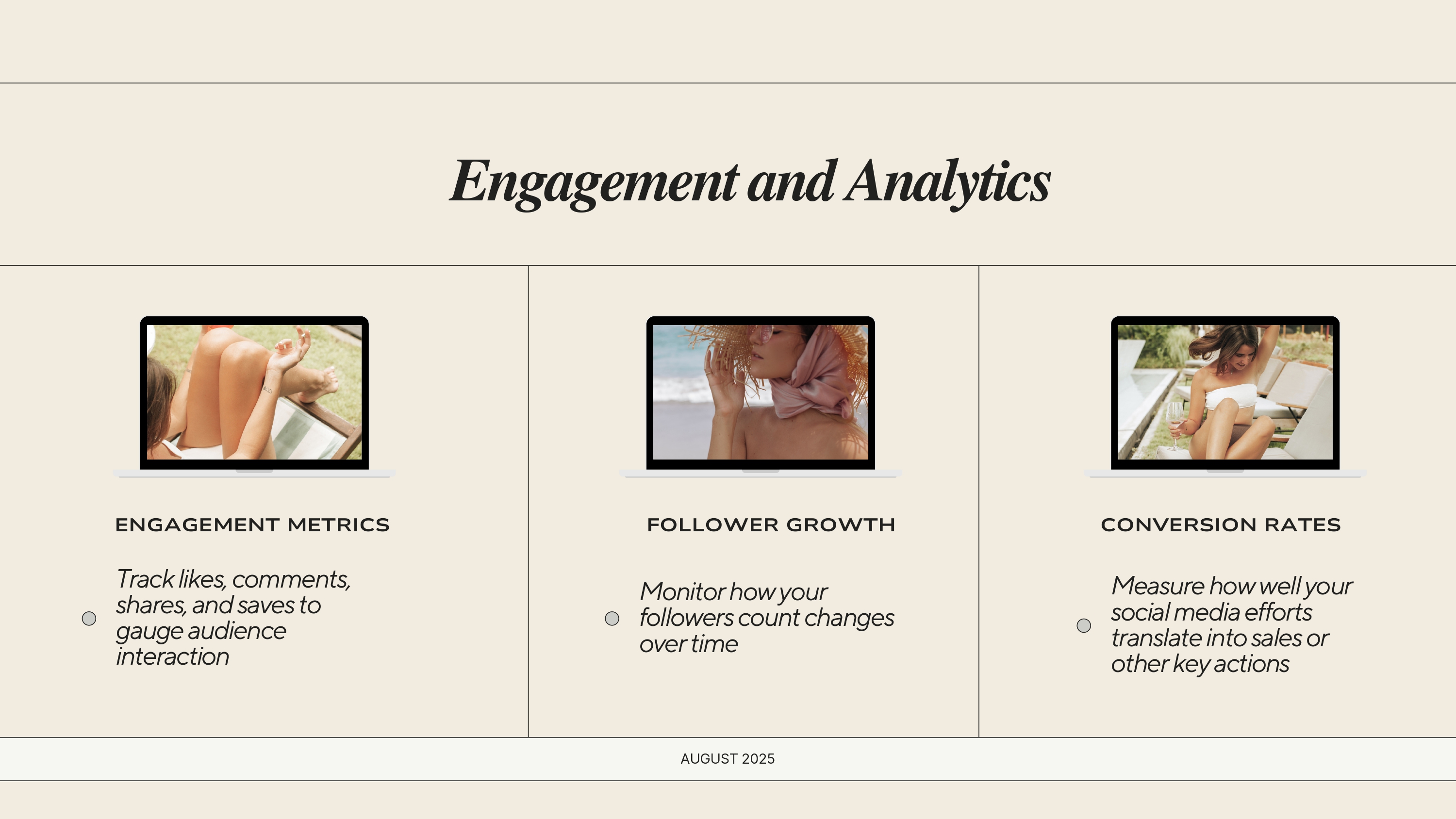 Engagement and Analytics

ENGAGEMENT METRICS

Track likes, comments, shares, and saves to gauge audience interaction

FOLLOWER GROWTH

Monitor how your followers count changes over time

CONVERSION RATES

Measure how well your social media efforts translate into sales or other key actions

AUGUST 2025